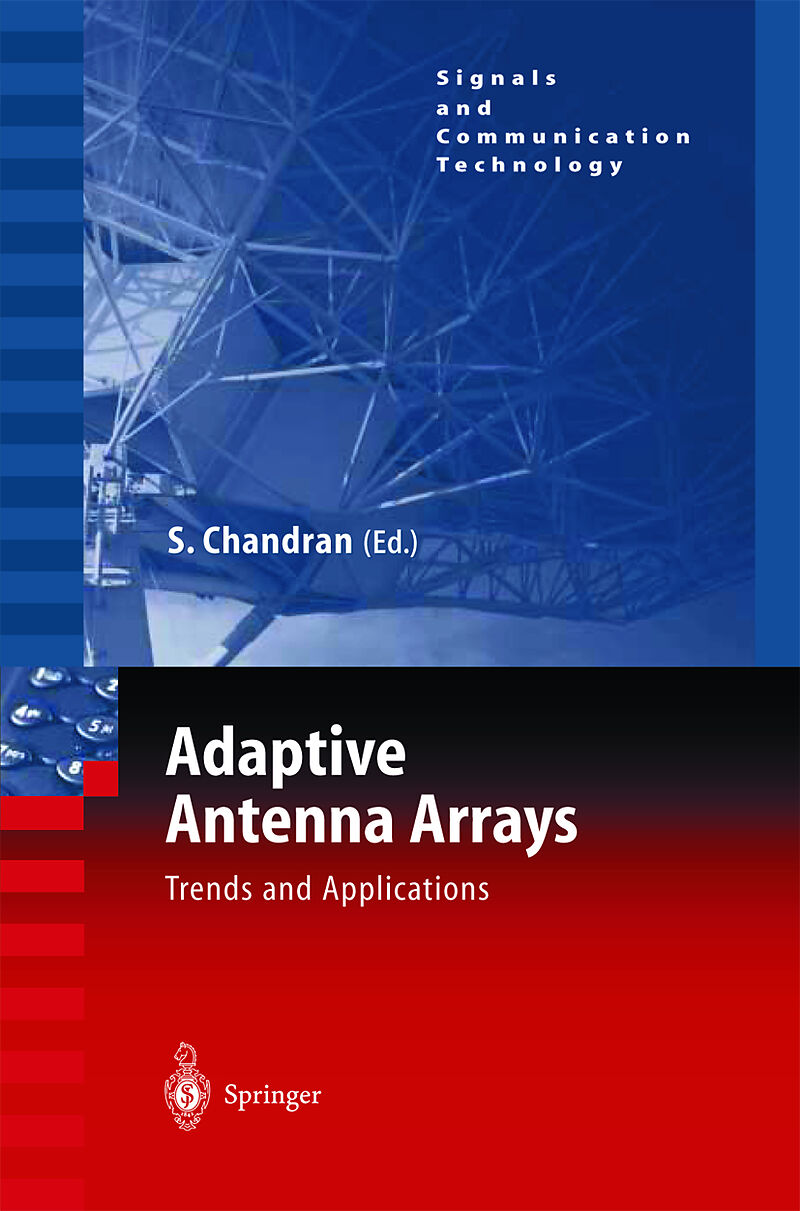 Signals and Communication Technology

S. Chandran (Ed.)

Adaptive Antenna Arrays

Trends and Applications

Springer